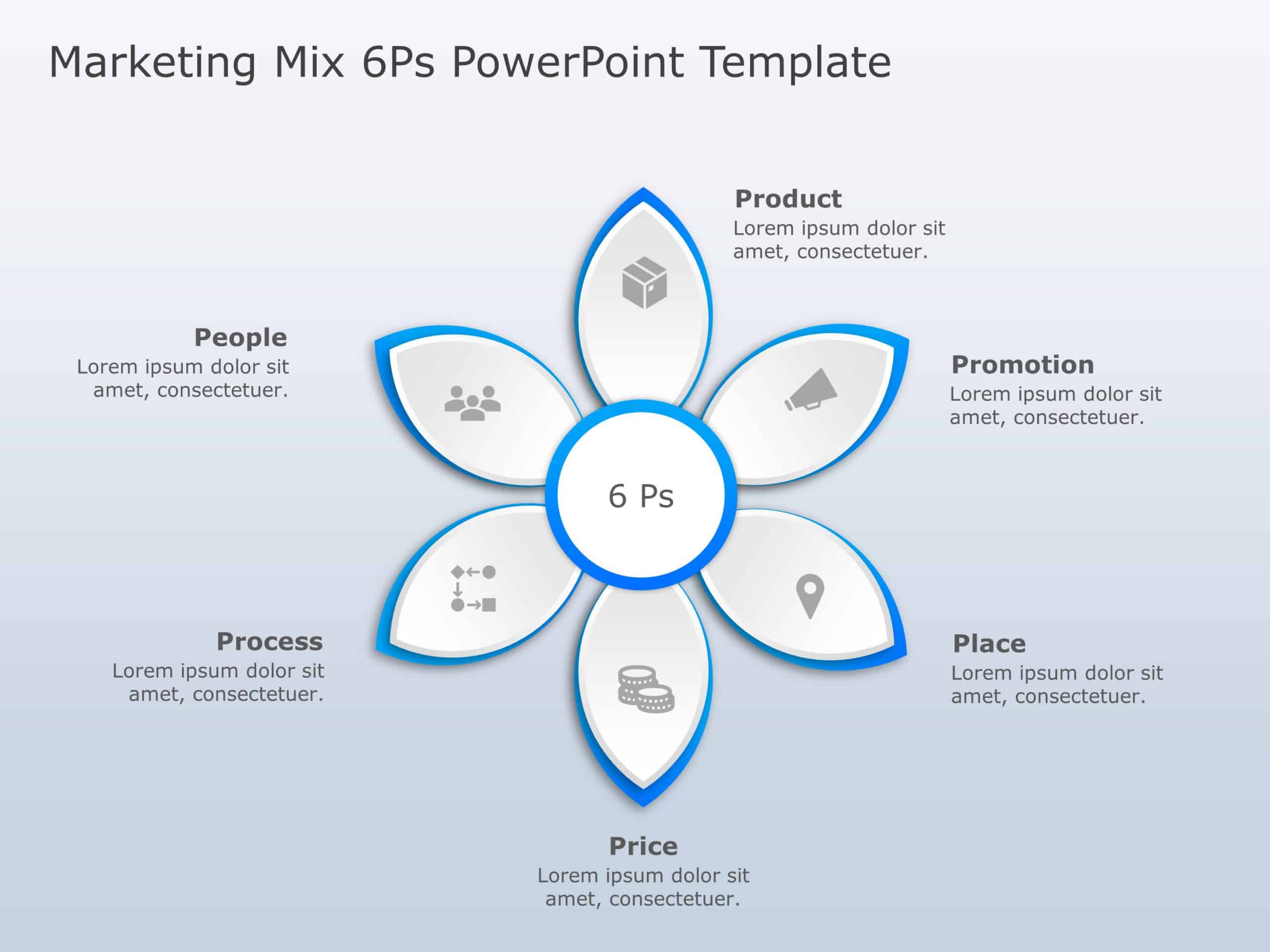 Marketing Mix 6Ps PowerPoint Template

Product
Lorem ipsum dolor sit amet, consectetuer.

People
Lorem ipsum dolor sit amet, consectetuer.

Promotion
Lorem ipsum dolor sit amet, consectetuer.

6 Ps

Process
Lorem ipsum dolor sit amet, consectetuer.

Place
Lorem ipsum dolor sit amet, consectetuer.

Price
Lorem ipsum dolor sit amet, consectetuer.